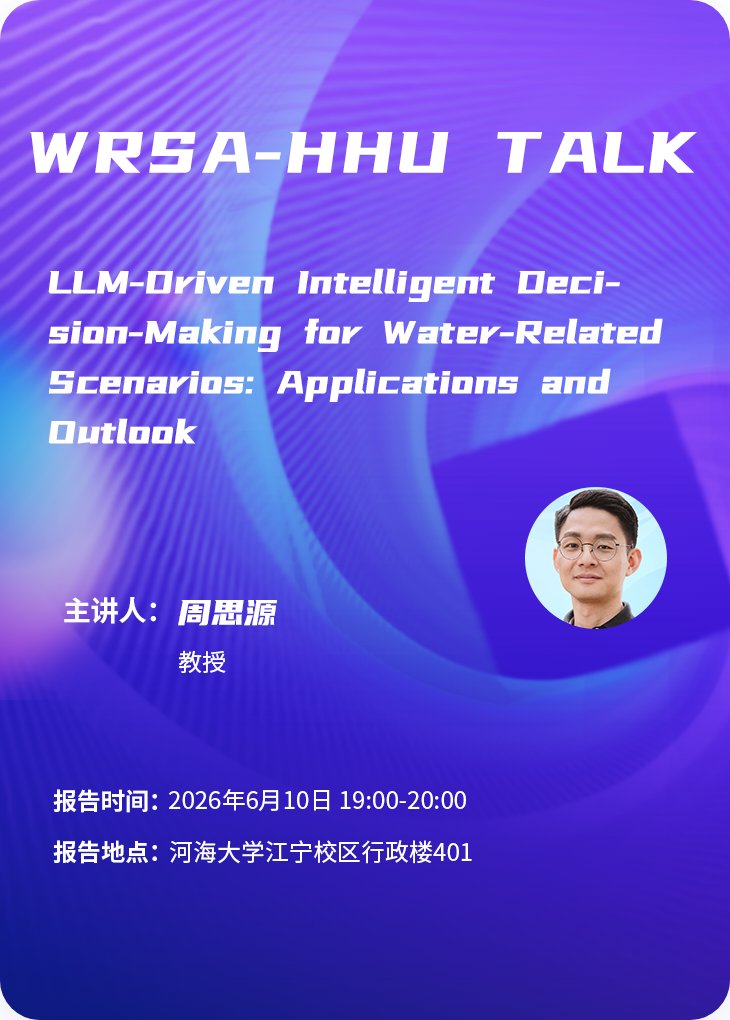 WRSA-HHU TALK

LLM-Driven Intelligent Decision-Making for Water-Related Scenarios: Applications and Outlook

主讲人: 周思源

教授

报告时间: 2026年6月10日 19:00-20:00

报告地点: 河海大学江宁校区行政楼401